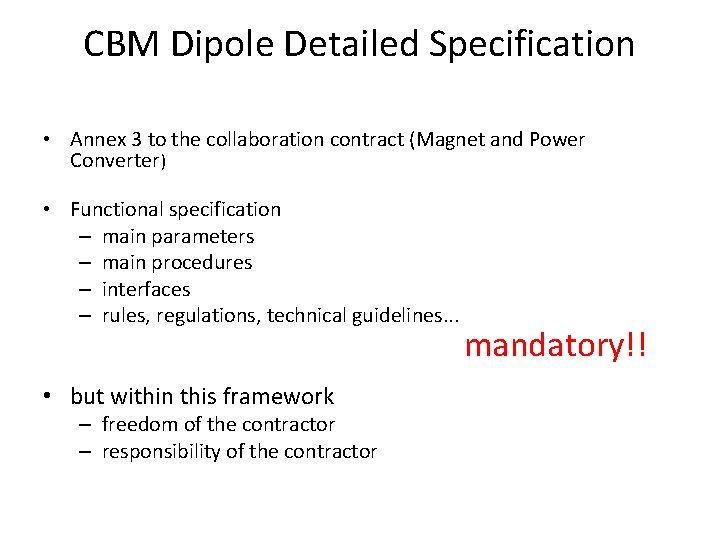 CBM Dipole Detailed Specification

• Annex 3 to the collaboration contract (Magnet and Power Converter)

• Functional specification
– main parameters
– main procedures
– interfaces
– rules, regulations, technical guidelines...

mandatory!!

• but within this framework
– freedom of the contractor
– responsibility of the contractor